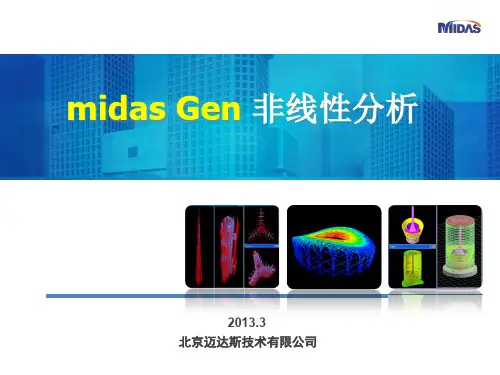 MIDAS

midas Gen 非线性分析

2013.3
北京迈达斯技术有限公司